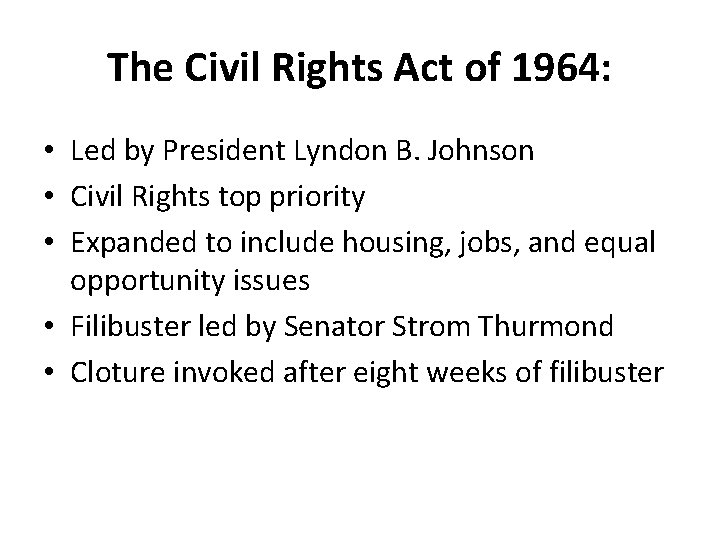 The Civil Rights Act of 1964:

• Led by President Lyndon B. Johnson
• Civil Rights top priority
• Expanded to include housing, jobs, and equal opportunity issues
• Filibuster led by Senator Strom Thurmond
• Cloture invoked after eight weeks of filibuster